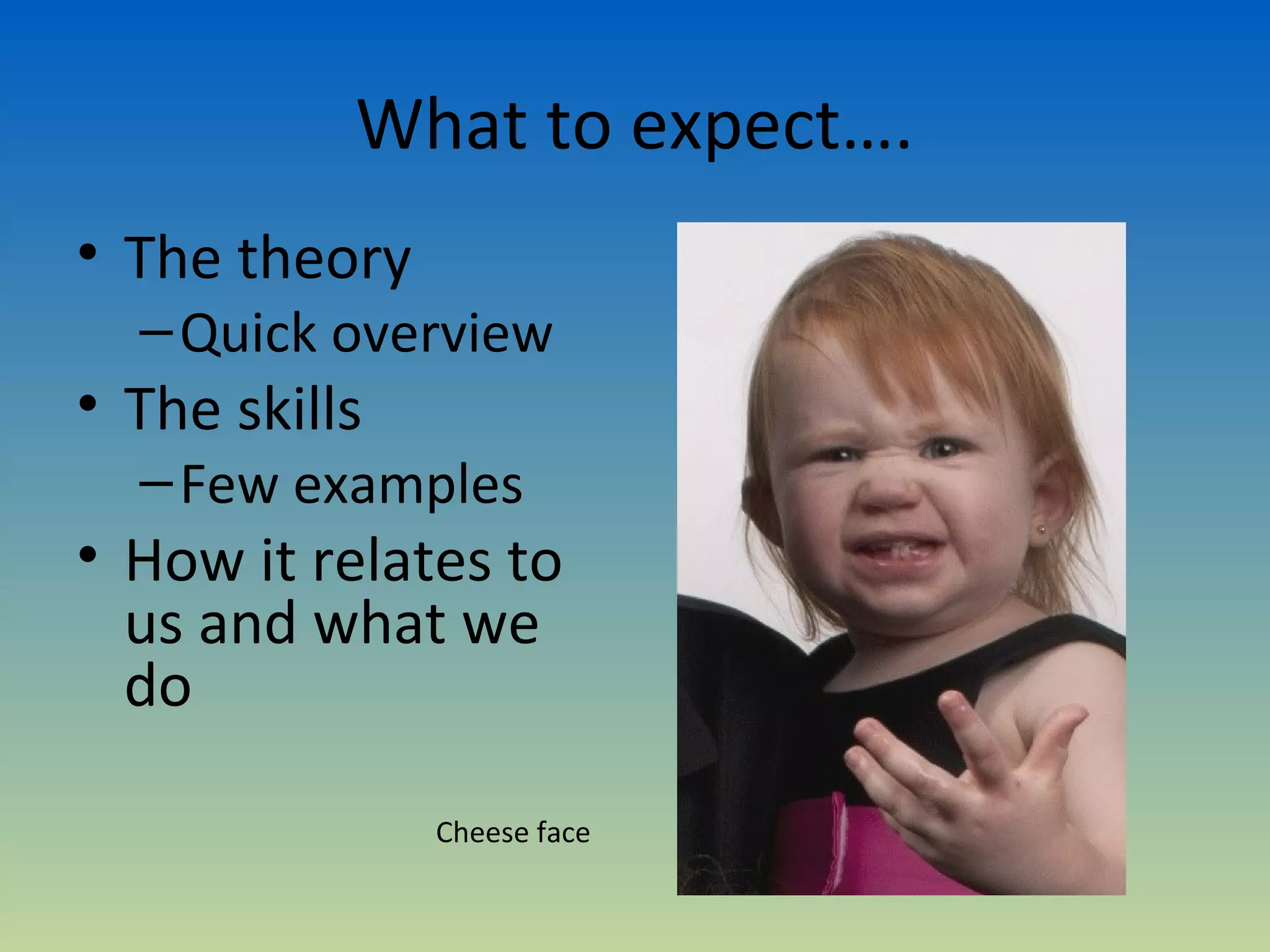 What to expect….

• The theory
– Quick overview
• The skills
– Few examples
• How it relates to us and what we do

Cheese face